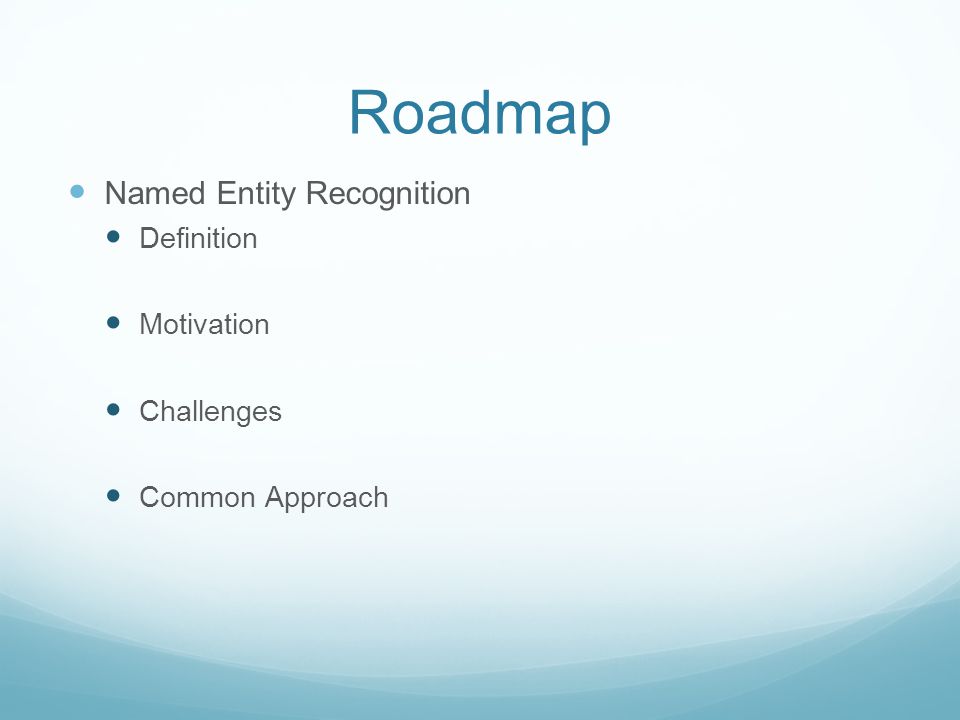 Roadmap

- Named Entity Recognition
  - Definition
  - Motivation
  - Challenges
  - Common Approach